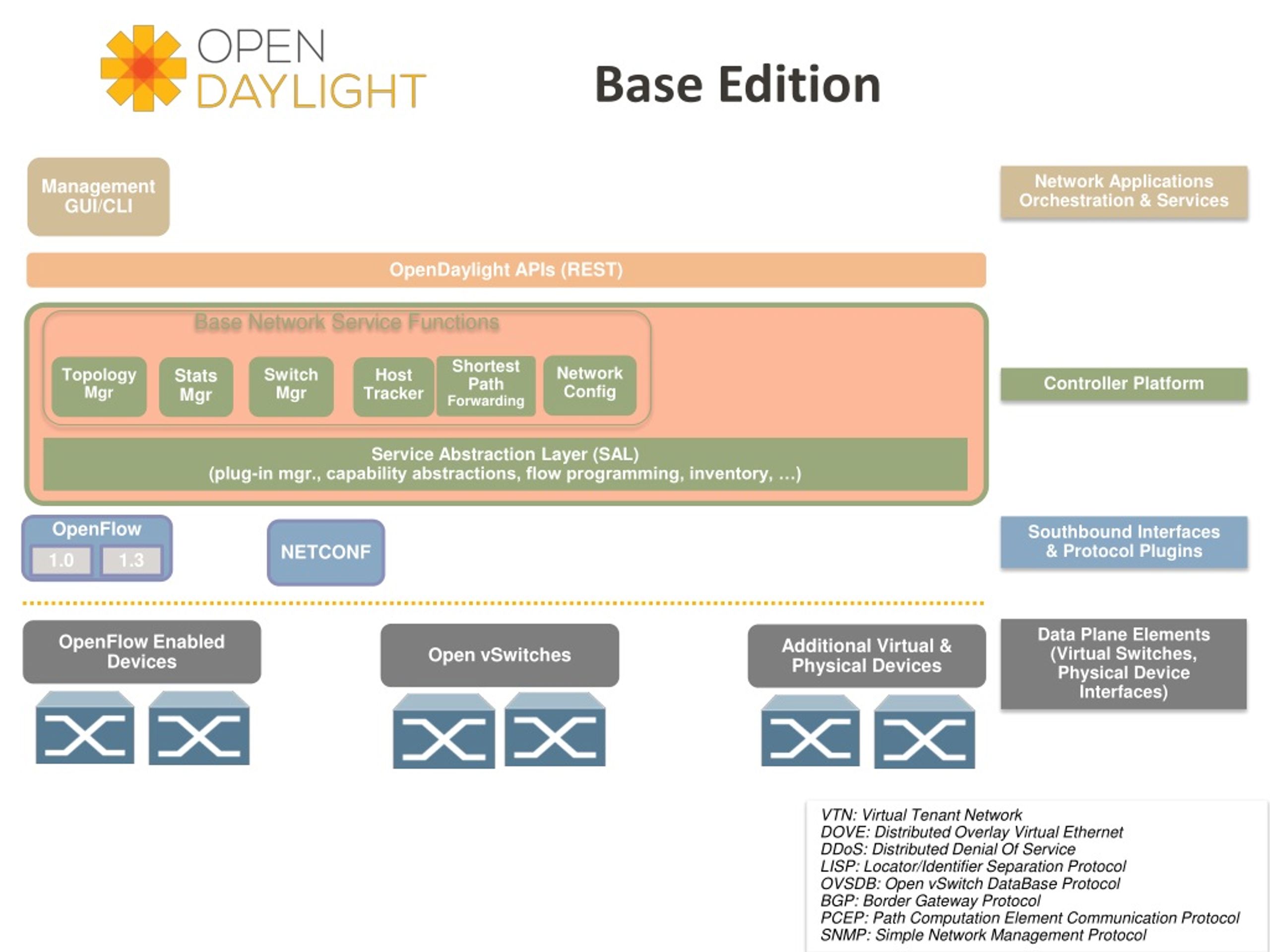 OPEN DAYLIGHT

Base Edition

Management GUI/CLI

Network Applications Orchestration & Services

OpenDaylight APIs (REST)

Base Network Service Functions

Topology Mgr

Stats Mgr

Switch Mgr

Host Tracker

Shortest Path Forwarding

Network Config

Controller Platform

Service Abstraction Layer (SAL)
(plug-in mgr., capability abstractions, flow programming, inventory, …)

OpenFlow
1.0 1.3

NETCONF

Southbound Interfaces & Protocol Plugins

OpenFlow Enabled Devices

Open vSwitches

Additional Virtual & Physical Devices

Data Plane Elements (Virtual Switches, Physical Device Interfaces)

VTN: Virtual Tenant Network
DOVE: Distributed Overlay Virtual Ethernet
DDoS: Distributed Denial Of Service
LISP: Locator/Identifier Separation Protocol
OVSDB: Open vSwitch DataBase Protocol
BGP: Border Gateway Protocol
PCEP: Path Computation Element Communication Protocol
SNMP: Simple Network Management Protocol